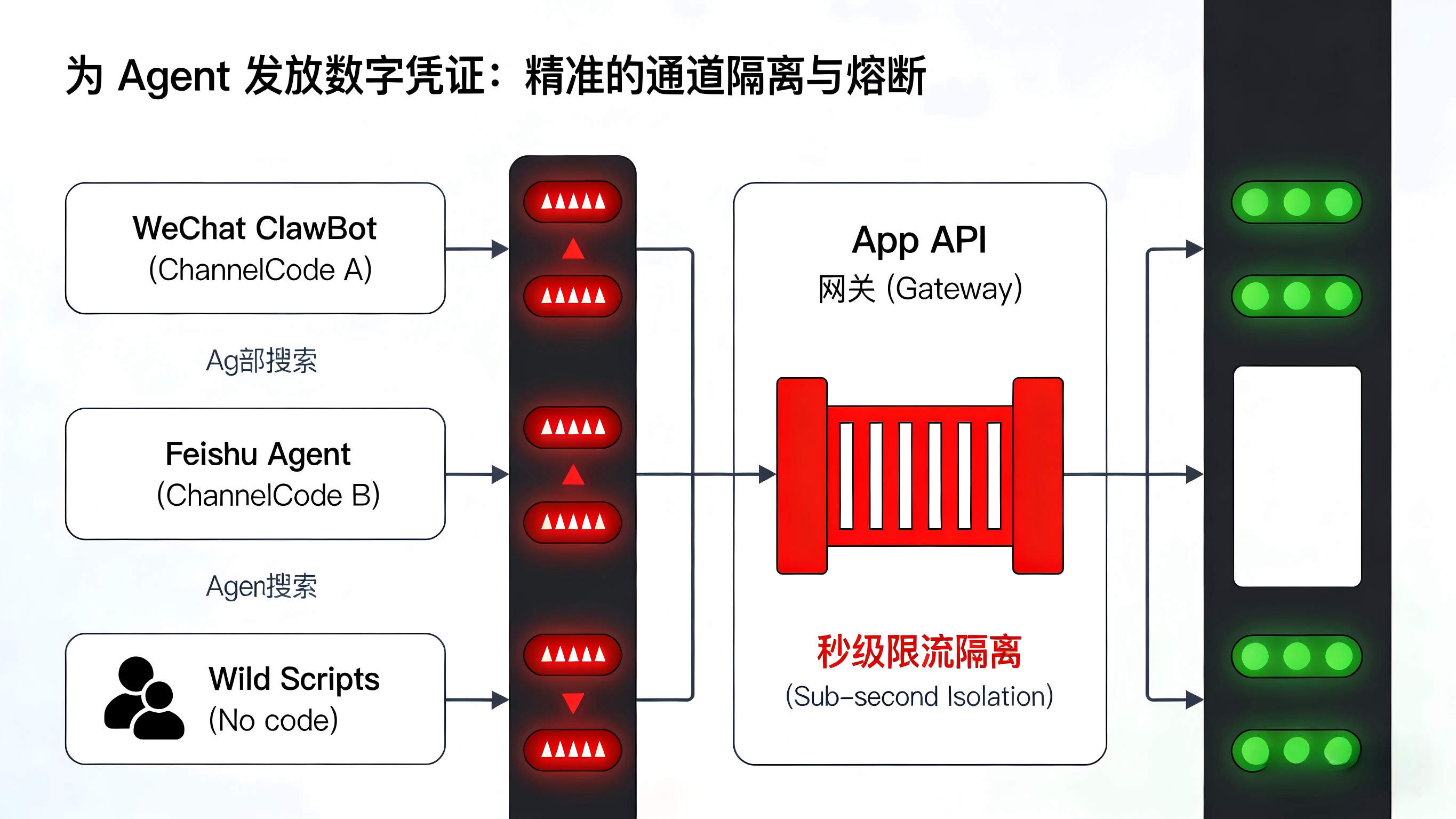 为 Agent 发放数字凭证：精准的通道隔离与熔断

WeChat ClawBot
(ChannelCode A)

Ag部搜索

Feishu Agent
(ChannelCode B)

Agen搜索

Wild Scripts
(No code)

App API
网关 (Gateway)

秒级限流隔离
(Sub-second Isolation)